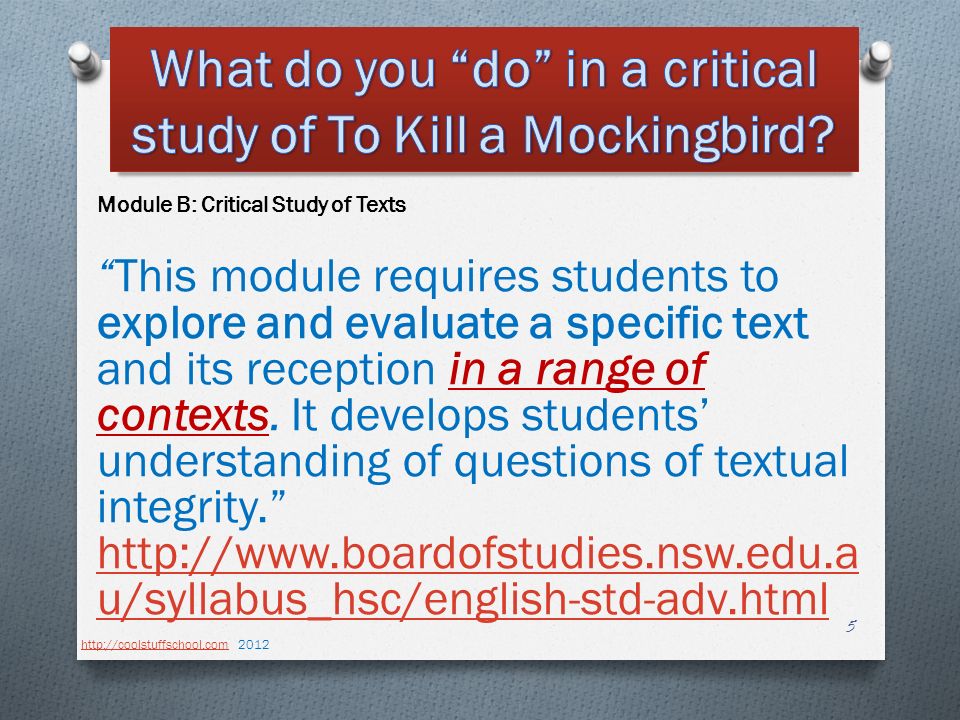 What do you “do” in a critical study of To Kill a Mockingbird?

Module B: Critical Study of Texts

“This module requires students to explore and evaluate a specific text and its reception in a range of contexts. It develops students’ understanding of questions of textual integrity.” http://www.boardofstudies.nsw.edu.au/syllabus_hsc/english-std-adv.html

5

http://coolstuffschool.com 2012